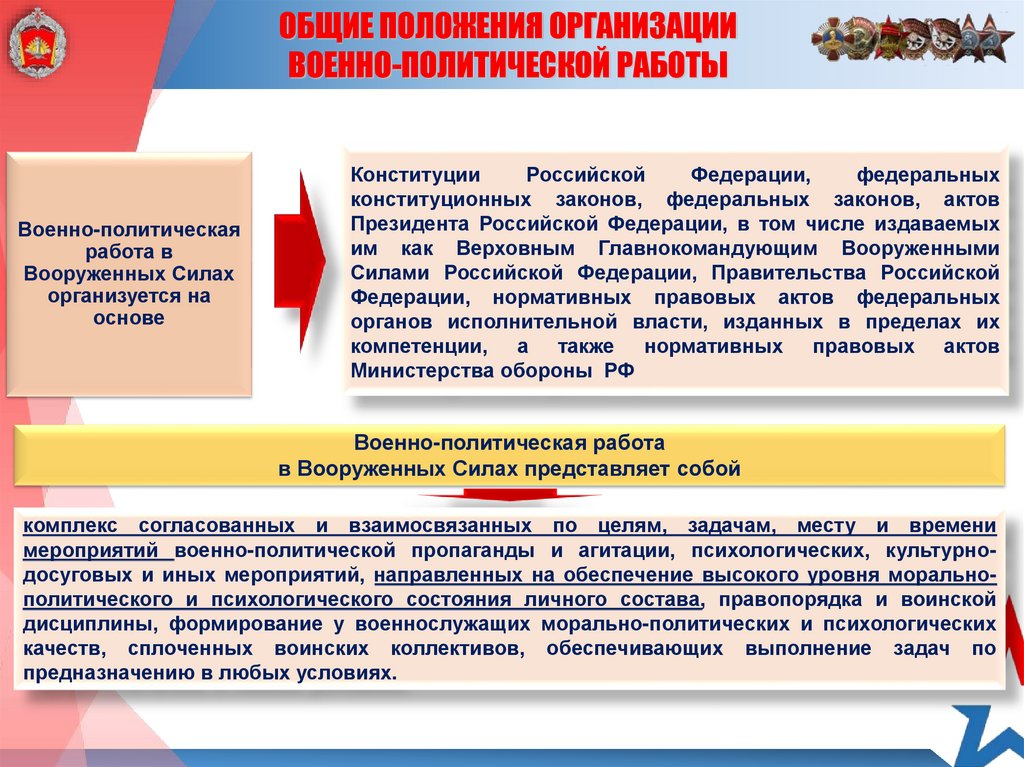 ОБЩИЕ ПОЛОЖЕНИЯ ОРГАНИЗАЦИИ ВОЕННО-ПОЛИТИЧЕСКОЙ РАБОТЫ

Военно-политическая работа в Вооруженных Силах организуется на основе

Конституции Российской Федерации, федеральных конституционных законов, федеральных законов, актов Президента Российской Федерации, в том числе издаваемых им как Верховным Главнокомандующим Вооруженными Силами Российской Федерации, Правительства Российской Федерации, нормативных правовых актов федеральных органов исполнительной власти, изданных в пределах их компетенции, а также нормативных правовых актов Министерства обороны РФ

Военно-политическая работа в Вооруженных Силах представляет собой

комплекс согласованных и взаимосвязанных по целям, задачам, месту и времени мероприятий военно-политической пропаганды и агитации, психологических, культурно-досуговых и иных мероприятий, направленных на обеспечение высокого уровня морально-политического и психологического состояния личного состава, правопорядка и воинской дисциплины, формирование у военнослужащих морально-политических и психологических качеств, сплоченных воинских коллективов, обеспечивающих выполнение задач по предназначению в любых условиях.